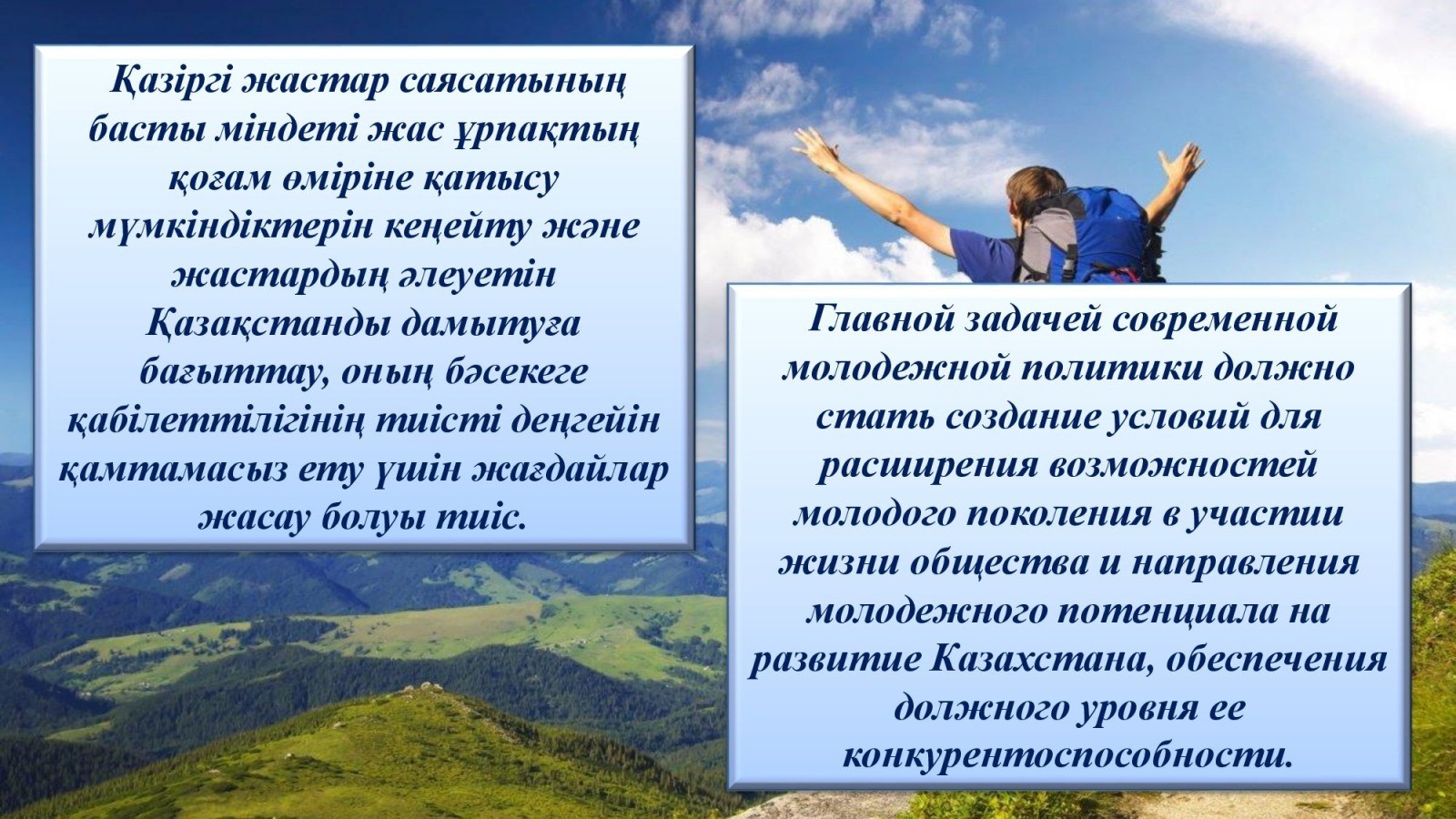 Қазіргі жастар саясатының басты міндеті жас ұрпақтың қоғам өміріне қатысу мүмкіндіктерін кеңейту және жастардың әлеуетін Қазақстанды дамытуға бағыттау, оның бәсекеге қабілеттілігінің тиісті деңгейін қамтамасыз ету үшін жағдайлар жасау болуы тиіс.

Главной задачей современной молодежной политики должно стать создание условий для расширения возможностей молодого поколения в участии жизни общества и направления молодежного потенциала на развитие Казахстана, обеспечения должного уровня ее конкурентоспособности.